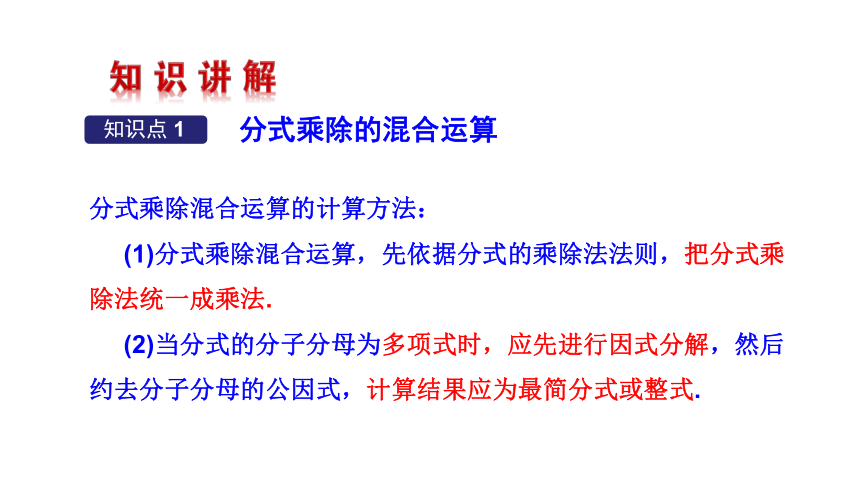 知识讲解

知识点 1　分式乘除的混合运算

分式乘除混合运算的计算方法：

(1)分式乘除混合运算，先依据分式的乘除法法则，把分式乘除法统一成乘法.

(2)当分式的分子分母为多项式时，应先进行因式分解，然后约去分子分母的公因式，计算结果应为最简分式或整式.